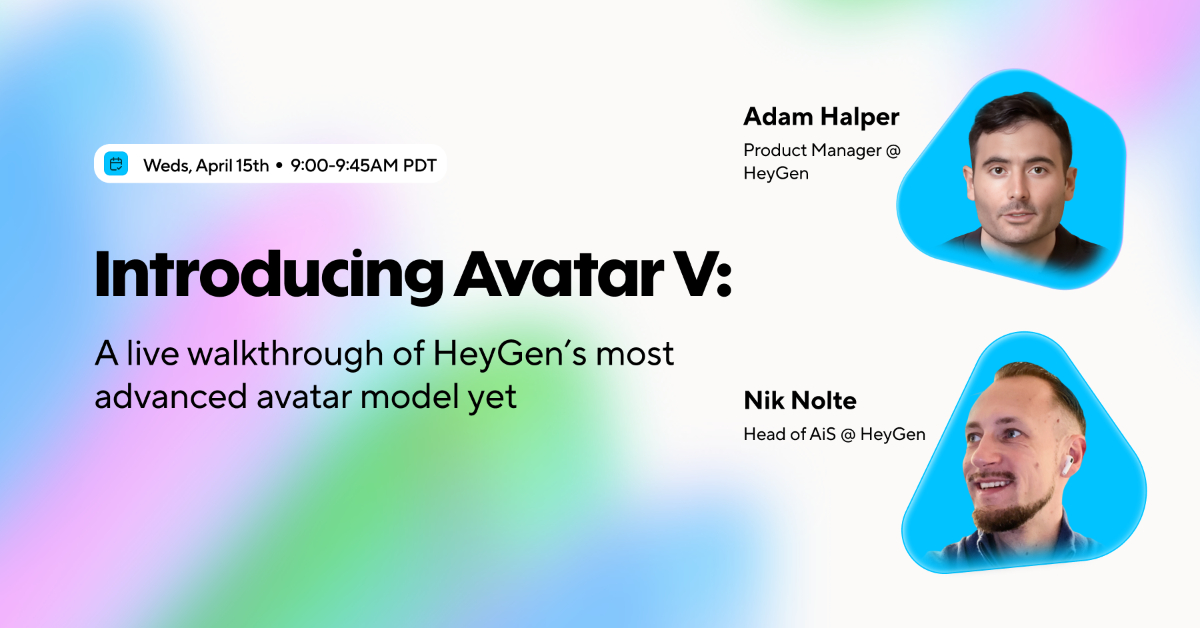 Weds, April 15th • 9:00-9:45AM PDT

Introducing Avatar V:

A live walkthrough of HeyGen's most advanced avatar model yet

Adam Halper

Product Manager @ HeyGen

Nik Nolte

Head of AiS @ HeyGen